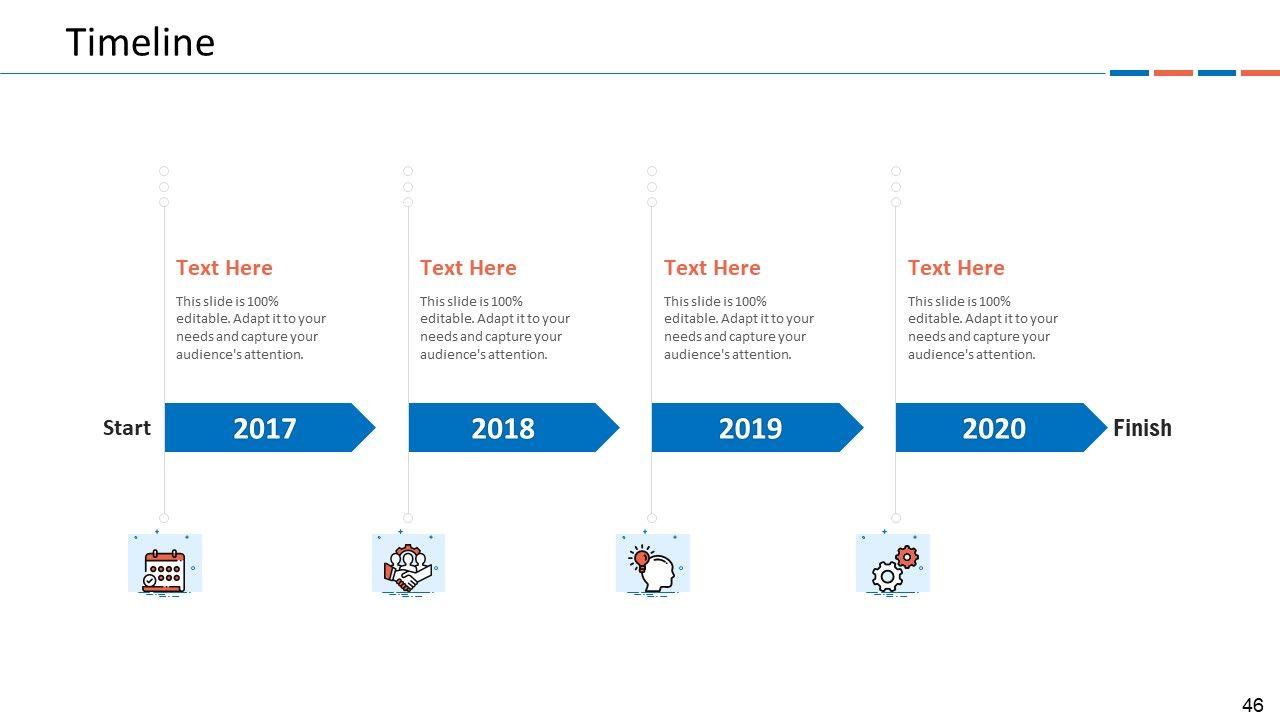 Timeline

Text Here

This slide is 100% editable. Adapt it to your needs and capture your audience's attention.

Text Here

This slide is 100% editable. Adapt it to your needs and capture your audience's attention.

Text Here

This slide is 100% editable. Adapt it to your needs and capture your audience's attention.

Text Here

This slide is 100% editable. Adapt it to your needs and capture your audience's attention.

Start 2017 2018 2019 2020 Finish

46